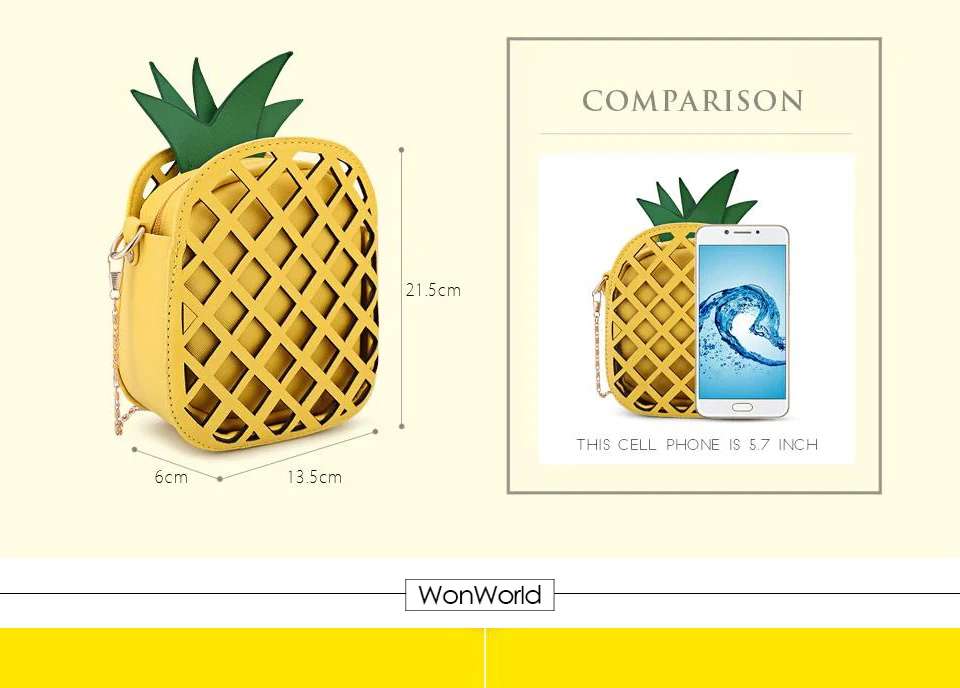 21.5cm

6cm

13.5cm

COMPARISON

THIS CELL PHONE IS 5.7 INCH

WonWorld